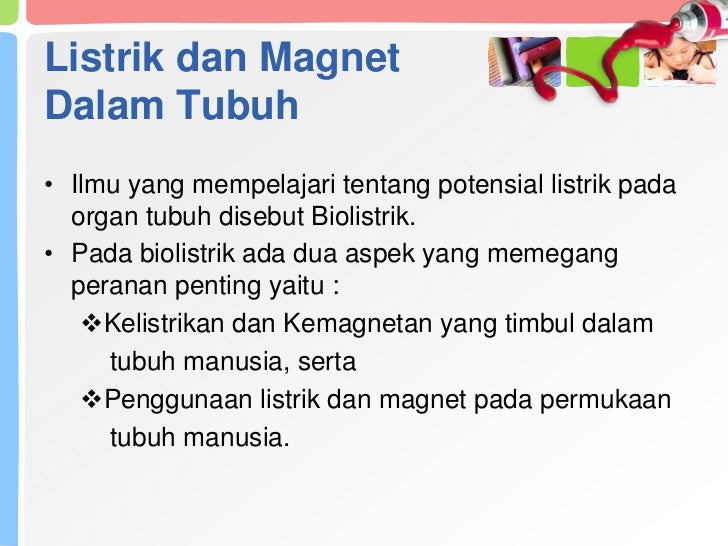 Listrik dan Magnet Dalam Tubuh

• Ilmu yang mempelajari tentang potensial listrik pada organ tubuh disebut Biolistrik.
• Pada biolistrik ada dua aspek yang memegang peranan penting yaitu :
❖Kelistrikan dan Kemagnetan yang timbul dalam tubuh manusia, serta
❖Penggunaan listrik dan magnet pada permukaan tubuh manusia.